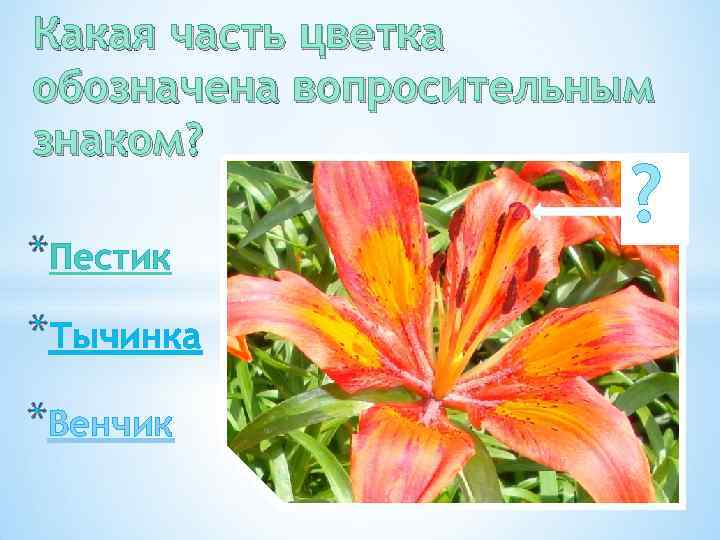 Какая часть цветка обозначена вопросительным знаком?

?

*Пестик

*Тычинка

*Венчик